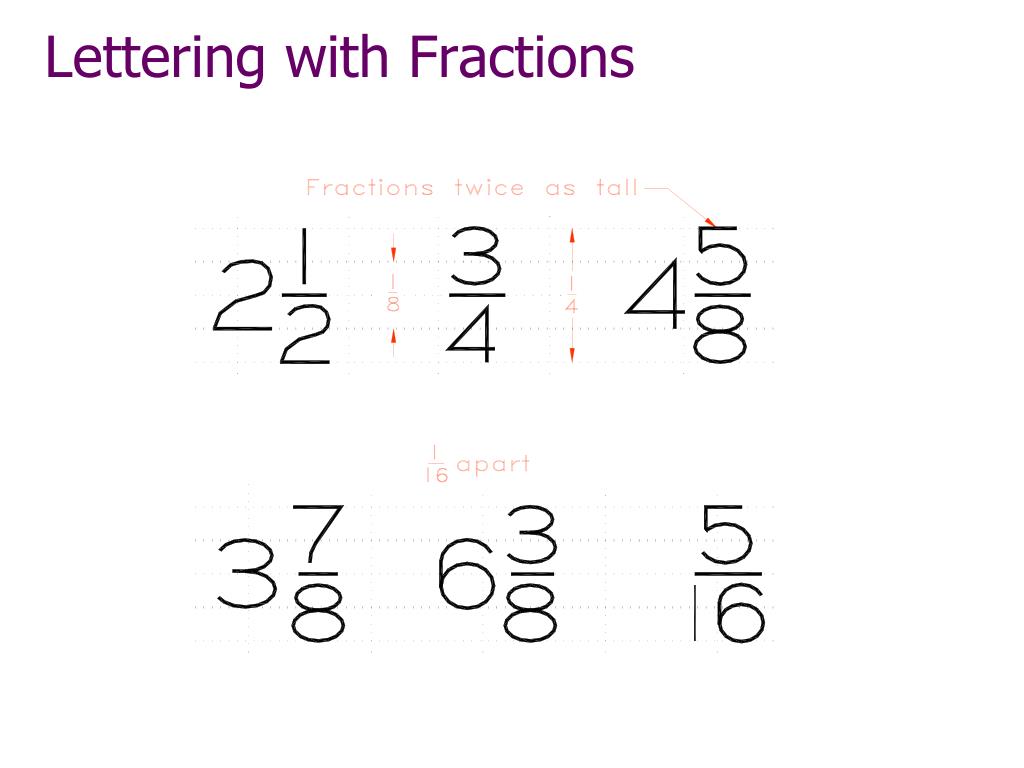 Lettering with Fractions

Fractions twice as tall

$2\frac{1}{2}$ $\frac{1}{8}$ $\frac{3}{4}$ $\frac{1}{4}$ $4\frac{5}{8}$

$\frac{1}{16}$ apart

$3\frac{7}{8}$ $6\frac{3}{8}$ $\frac{5}{16}$